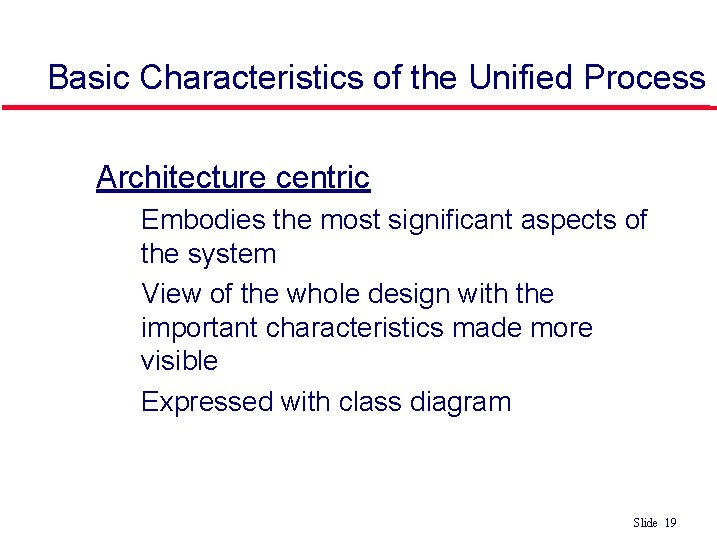 Basic Characteristics of the Unified Process

Architecture centric

Embodies the most significant aspects of the system

View of the whole design with the important characteristics made more visible

Expressed with class diagram

Slide 19